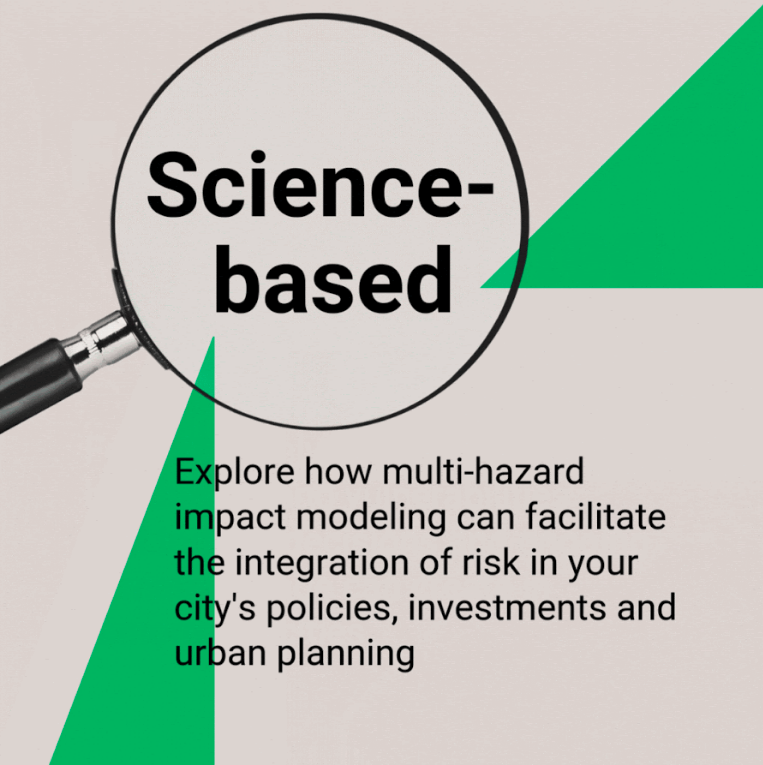 Science-based

Explore how multi-hazard impact modeling can facilitate the integration of risk in your city's policies, investments and urban planning